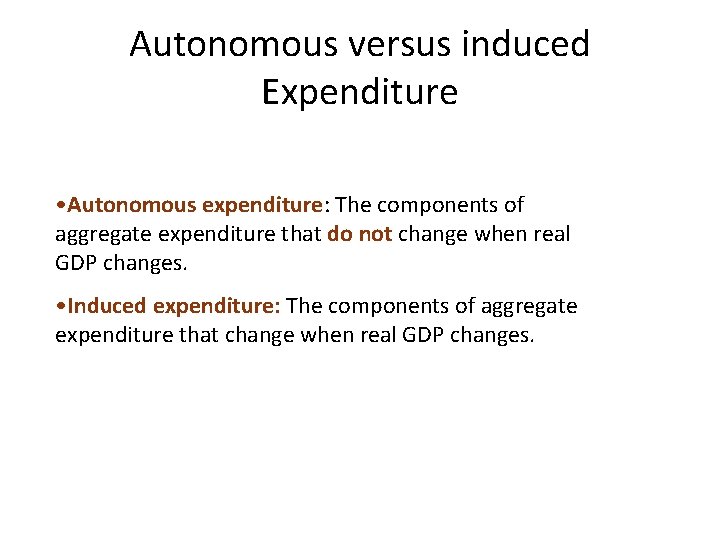 Autonomous versus induced Expenditure

•Autonomous expenditure: The components of aggregate expenditure that do not change when real GDP changes.

•Induced expenditure: The components of aggregate expenditure that change when real GDP changes.